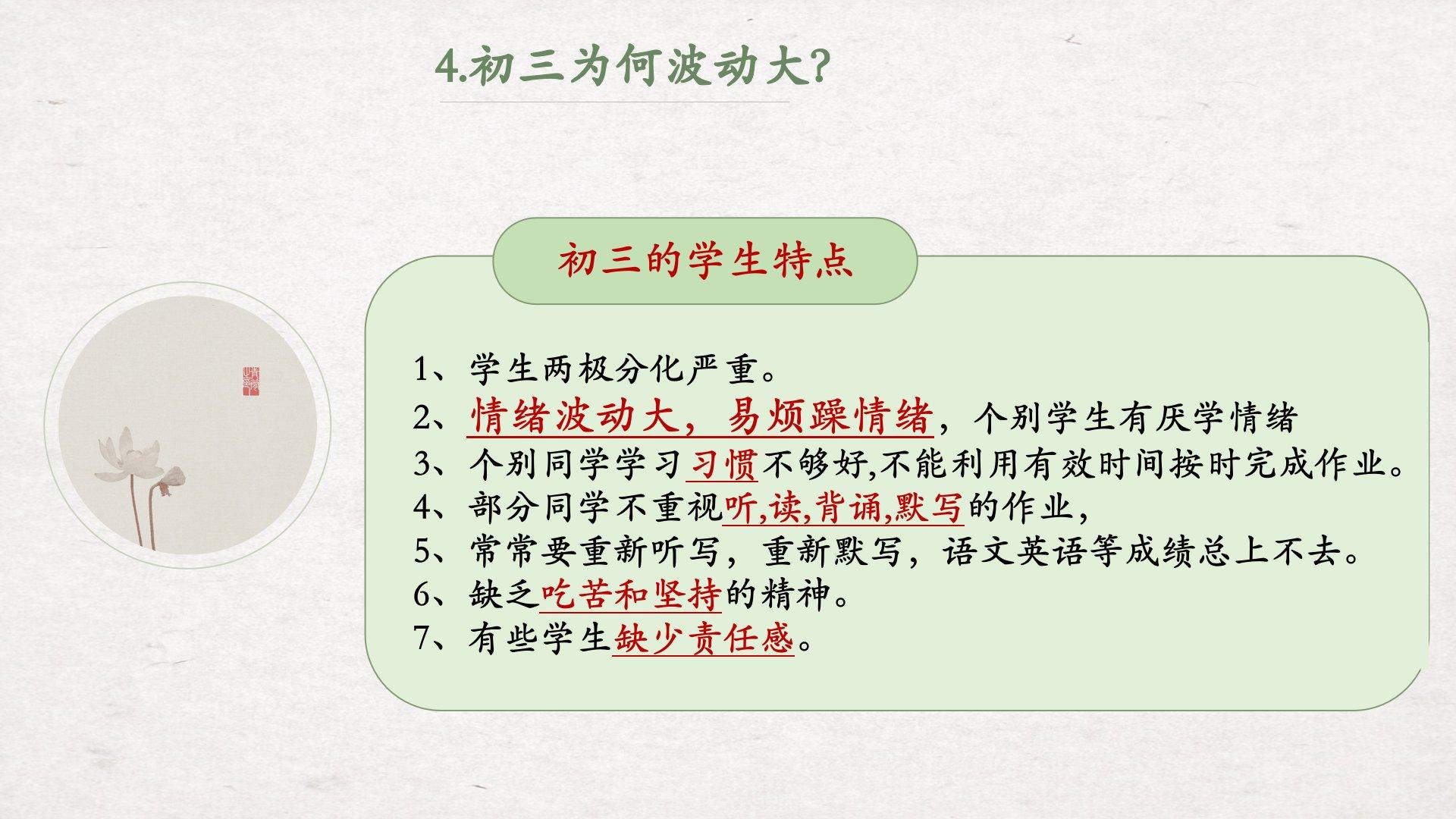 4.初三为何波动大?

初三的学生特点

1、学生两极分化严重。
2、情绪波动大，易烦躁情绪，个别学生有厌学情绪
3、个别同学学习习惯不够好,不能利用有效时间按时完成作业。
4、部分同学不重视听,读,背诵,默写的作业,
5、常常要重新听写，重新默写，语文英语等成绩总上不去。
6、缺乏吃苦和坚持的精神。
7、有些学生缺少责任感。